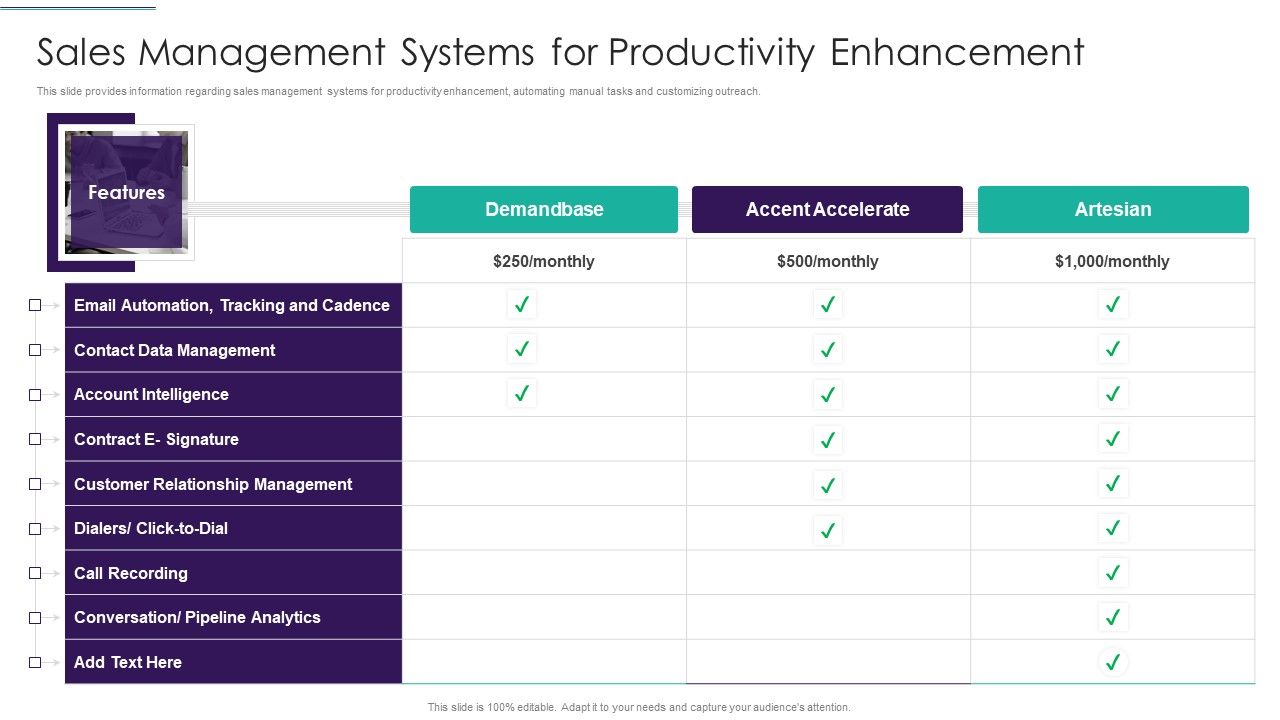 Sales Management Systems for Productivity Enhancement

This slide provides information regarding sales management systems for productivity enhancement, automating manual tasks and customizing outreach.

| Features | Demandbase | Accent Accelerate | Artesian |
|---|---|---|---|
| | $250/monthly | $500/monthly | $1,000/monthly |
| Email Automation, Tracking and Cadence | ✓ | ✓ | ✓ |
| Contact Data Management | ✓ | ✓ | ✓ |
| Account Intelligence | ✓ | ✓ | ✓ |
| Contract E- Signature | | ✓ | ✓ |
| Customer Relationship Management | | ✓ | ✓ |
| Dialers/ Click-to-Dial | | ✓ | ✓ |
| Call Recording | | | ✓ |
| Conversation/ Pipeline Analytics | | | ✓ |
| Add Text Here | | | ✓ |

This slide is 100% editable. Adapt it to your needs and capture your audience's attention.